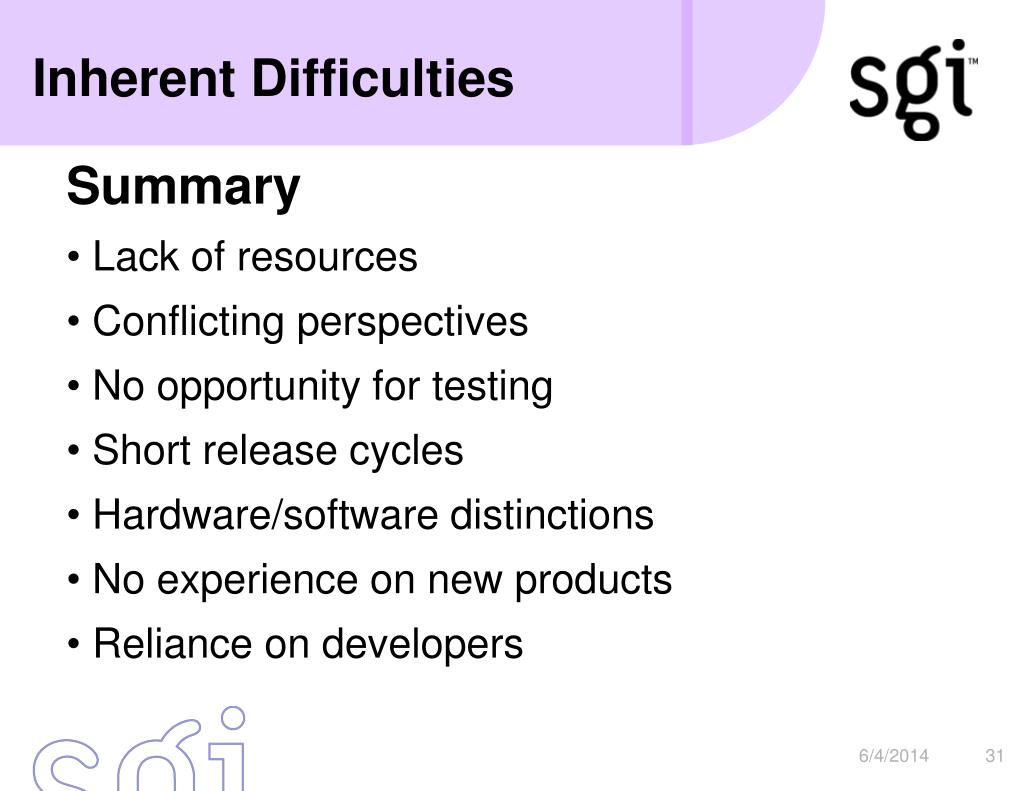 Inherent Difficulties

sgi™

Summary

• Lack of resources
• Conflicting perspectives
• No opportunity for testing
• Short release cycles
• Hardware/software distinctions
• No experience on new products
• Reliance on developers

sgi

6/4/2014 31